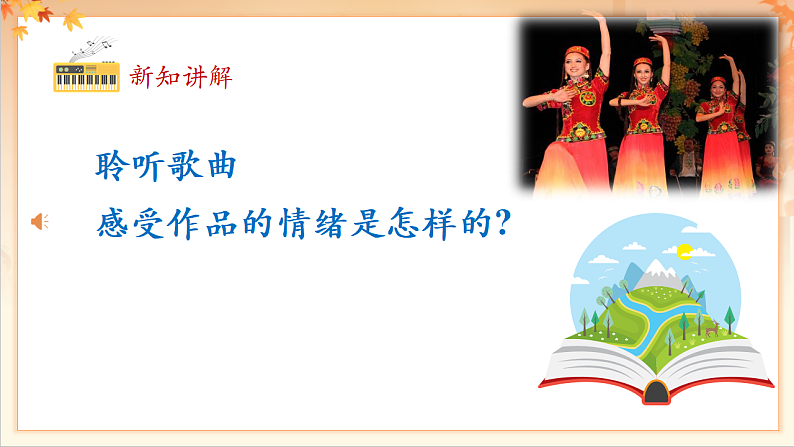 新知讲解

聆听歌曲
感受作品的情绪是怎样的?